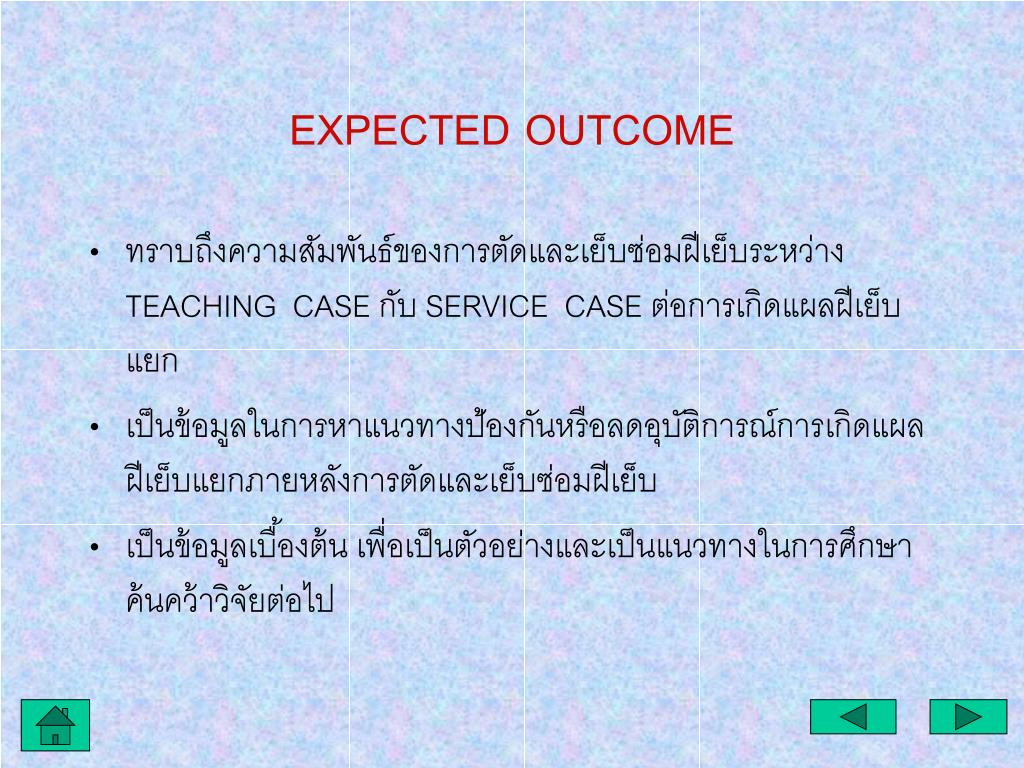 EXPECTED OUTCOME

• ทราบถึงความสัมพันธ์ของการตัดและเย็บซ่อมฝีเย็บระหว่าง TEACHING CASE กับ SERVICE CASE ต่อการเกิดแผลฝีเย็บแยก

• เป็นข้อมูลในการหาแนวทางป้องกันหรือลดอุบัติการณ์การเกิดแผลฝีเย็บแยกภายหลังการตัดและเย็บซ่อมฝีเย็บ

• เป็นข้อมูลเบื้องต้น เพื่อเป็นตัวอย่างและเป็นแนวทางในการศึกษาค้นคว้าวิจัยต่อไป